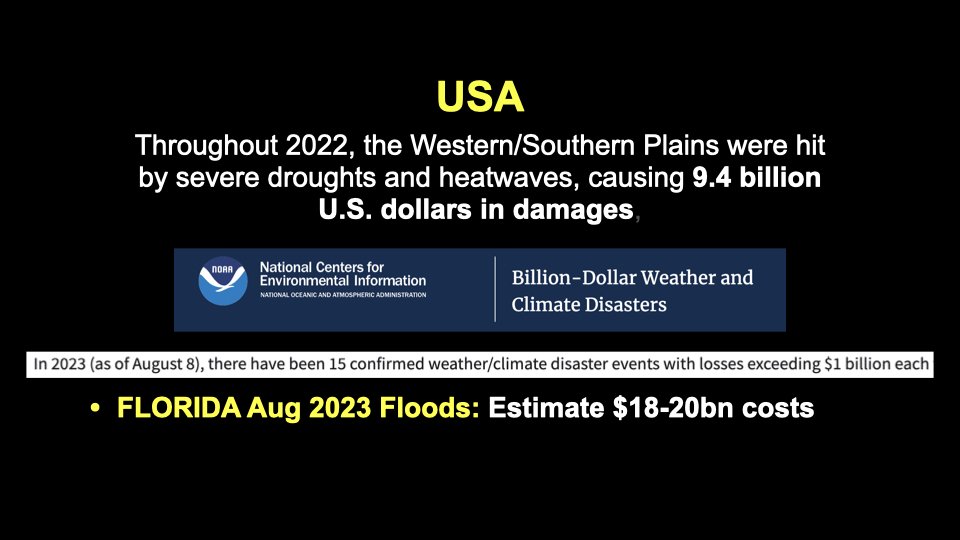 USA

Throughout 2022, the Western/Southern Plains were hit by severe droughts and heatwaves, causing 9.4 billion U.S. dollars in damages,

NOAA

National Centers for Environmental Information
NATIONAL OCEANIC AND ATMOSPHERIC ADMINISTRATION

Billion-Dollar Weather and Climate Disasters

In 2023 (as of August 8), there have been 15 confirmed weather/climate disaster events with losses exceeding $1 billion each

• FLORIDA Aug 2023 Floods: Estimate $18-20bn costs